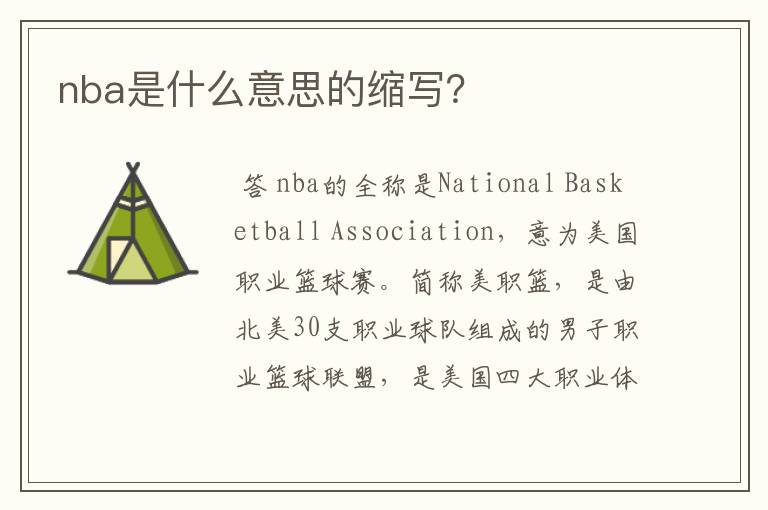 nba是什么意思的缩写?

答 nba的全称是National Basketball Association，意为美国职业篮球赛。简称美职篮，是由北美30支职业球队组成的男子职业篮球联盟，是美国四大职业体